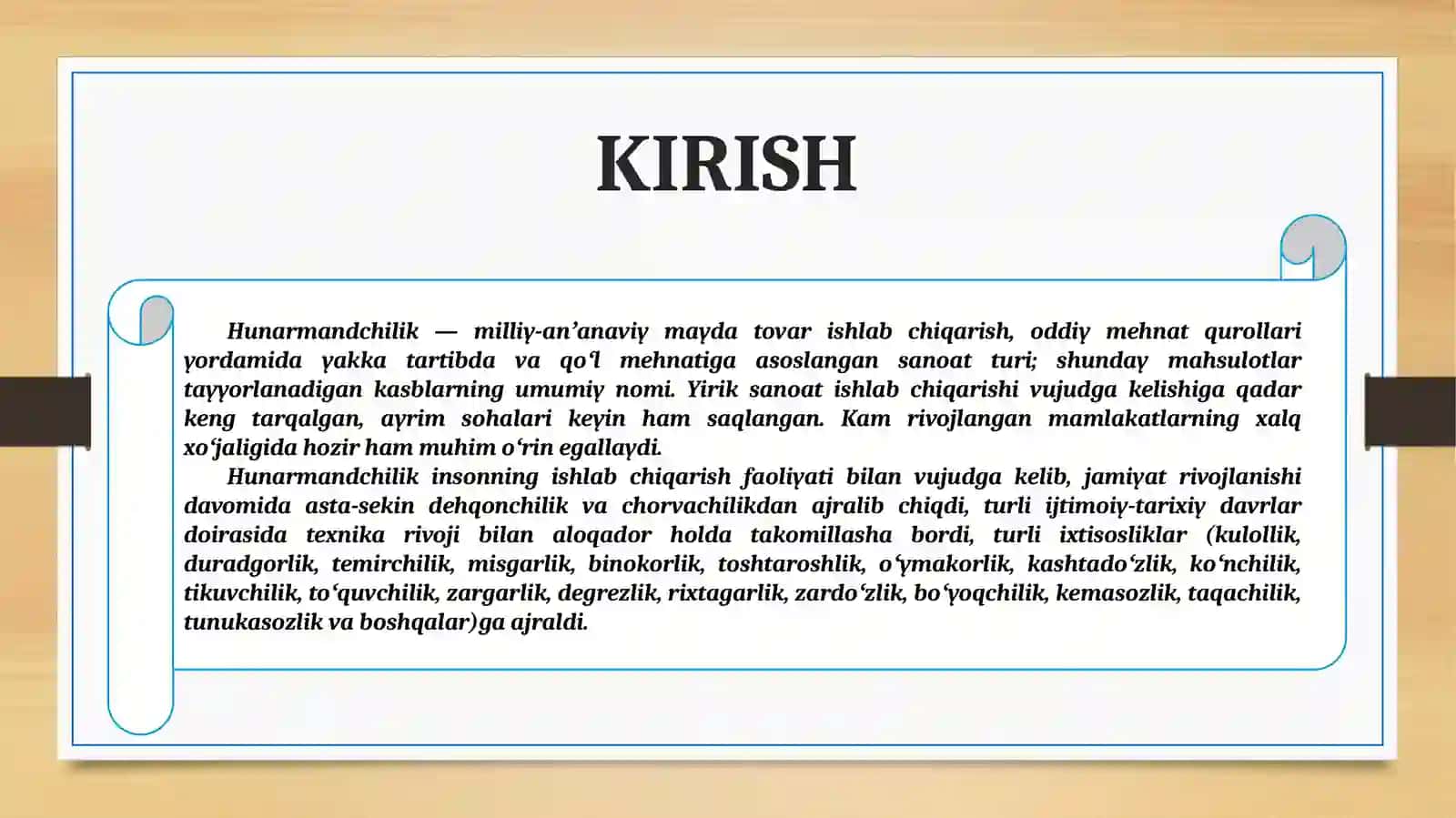 KIRISH

Hunarmandchilik — milliy-an’anaviy mayda tovar ishlab chiqarish, oddiy mehnat qurollari yordamida yakka tartibda va qoʻl mehnatiga asoslangan sanoat turi; shunday mahsulotlar tayyorlanadigan kasblarning umumiy nomi. Yirik sanoat ishlab chiqarishi vujudga kelishiga qadar keng tarqalgan, ayrim sohalari keyin ham saqlangan. Kam rivojlangan mamlakatlarning xalq xoʻjaligida hozir ham muhim oʻrin egallaydi.

Hunarmandchilik insonning ishlab chiqarish faoliyati bilan vujudga kelib, jamiyat rivojlanishi davomida asta-sekin dehqonchilik va chorvachilikdan ajralib chiqdi, turli ijtimoiy-tarixiy davrlar doirasida texnika rivoji bilan aloqador holda takomillasha bordi, turli ixtisosliklar (kulollik, duradgorlik, temirchilik, misgarlik, binokorlik, toshtaroshlik, oʻymakorlik, kashtadoʻzlik, koʻnchilik, tikuvchilik, toʻquvchilik, zargarlik, degrezlik, rixtagarlik, zardoʻzlik, boʻyoqchilik, kemasozlik, taqachilik, tunukasozlik va boshqalar)ga ajraldi.